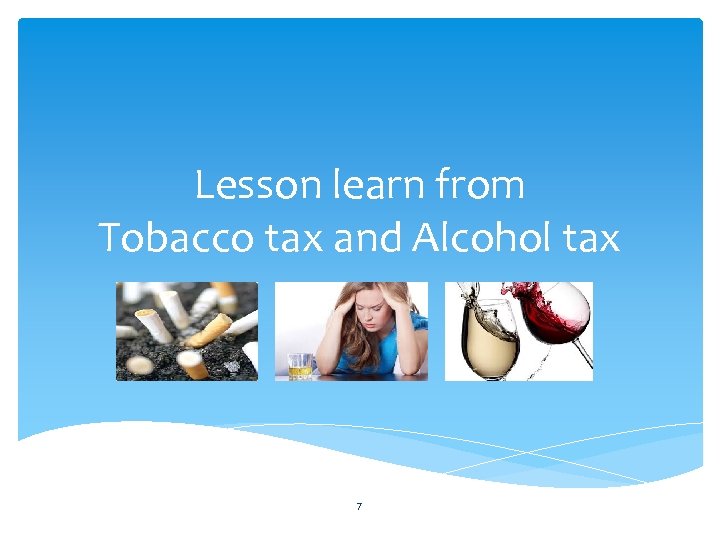 Lesson learn from
Tobacco tax and Alcohol tax

7